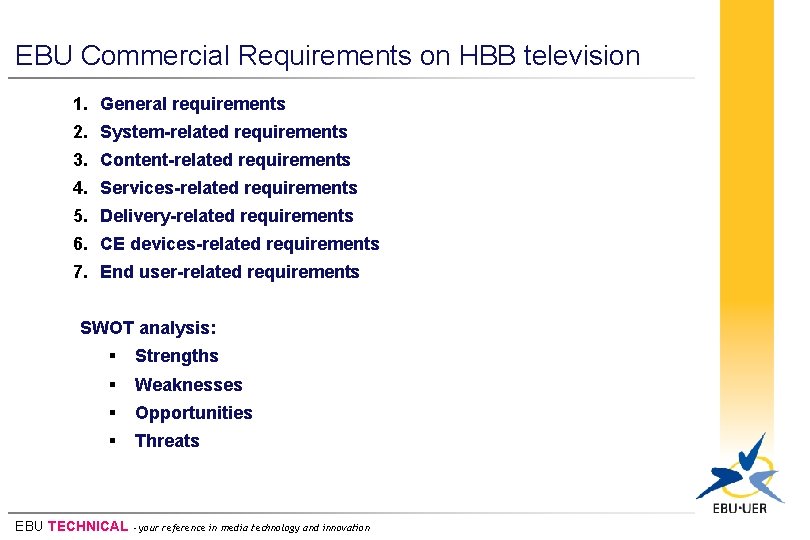 EBU Commercial Requirements on HBB television

1. General requirements
2. System-related requirements
3. Content-related requirements
4. Services-related requirements
5. Delivery-related requirements
6. CE devices-related requirements
7. End user-related requirements

SWOT analysis:
▪ Strengths
▪ Weaknesses
▪ Opportunities
▪ Threats

EBU·UER

EBU TECHNICAL - your reference in media technology and innovation